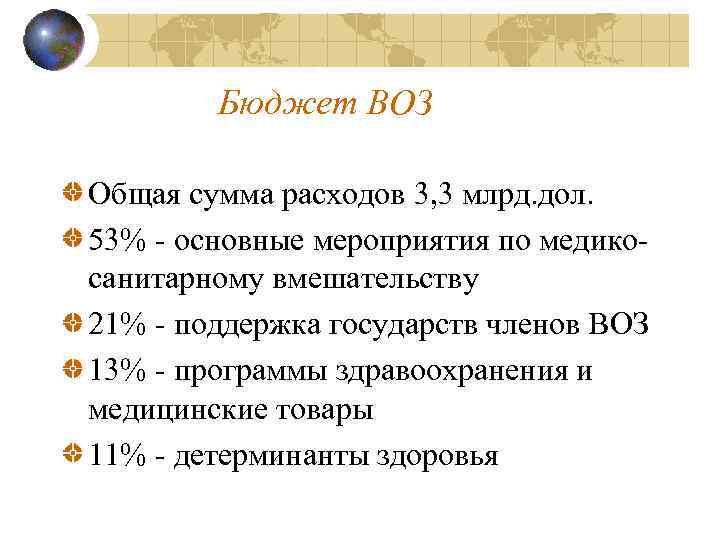 Бюджет ВОЗ

Общая сумма расходов 3,3 млрд.дол.

53% - основные мероприятия по медико-санитарному вмешательству

21% - поддержка государств членов ВОЗ

13% - программы здравоохранения и медицинские товары

11% - детерминанты здоровья